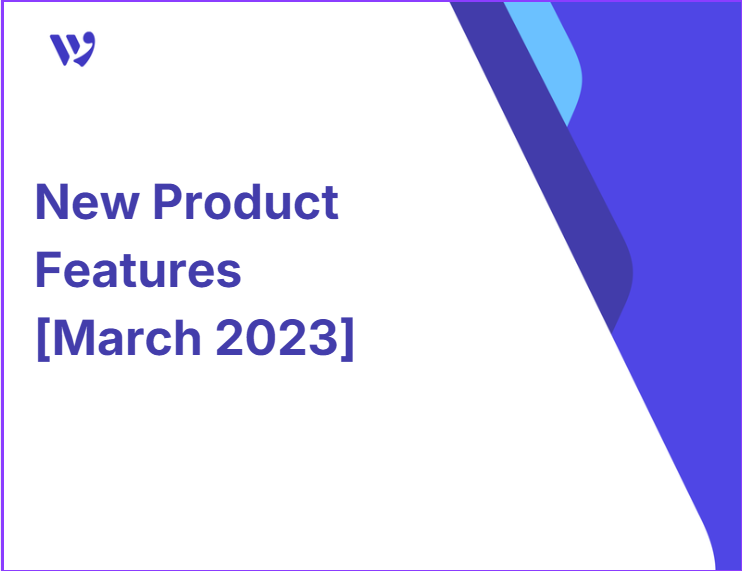 New Product Features [March 2023]